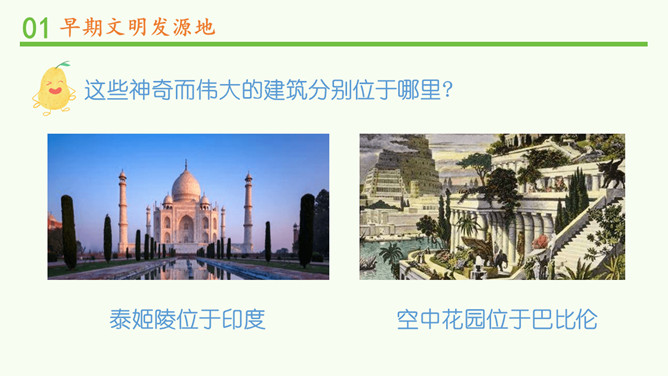 01 早期文明发源地

这些神奇而伟大的建筑分别位于哪里?

泰姬陵位于印度

空中花园位于巴比伦